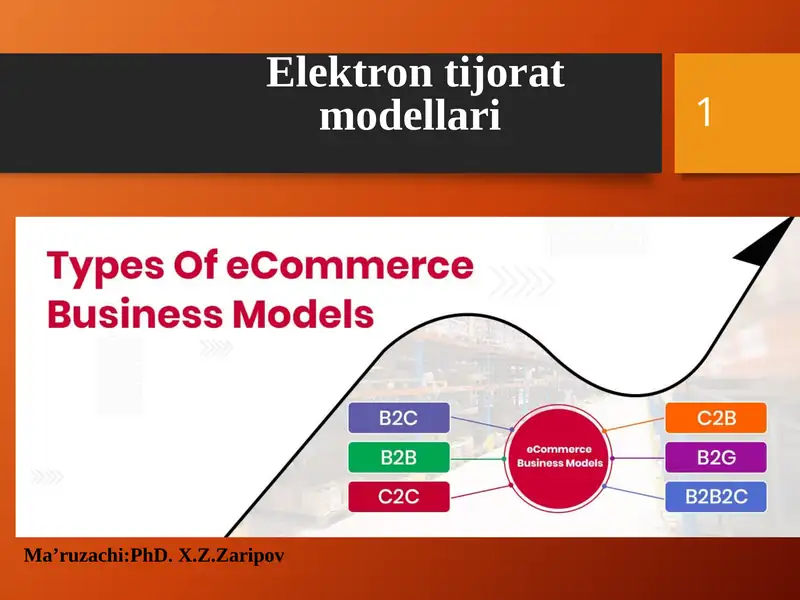 Elektron tijorat modellari

1

Types Of eCommerce Business Models

B2C

B2B

C2C

eCommerce Business Models

C2B

B2G

B2B2C

Ma’ruzachi:PhD. X.Z.Zaripov